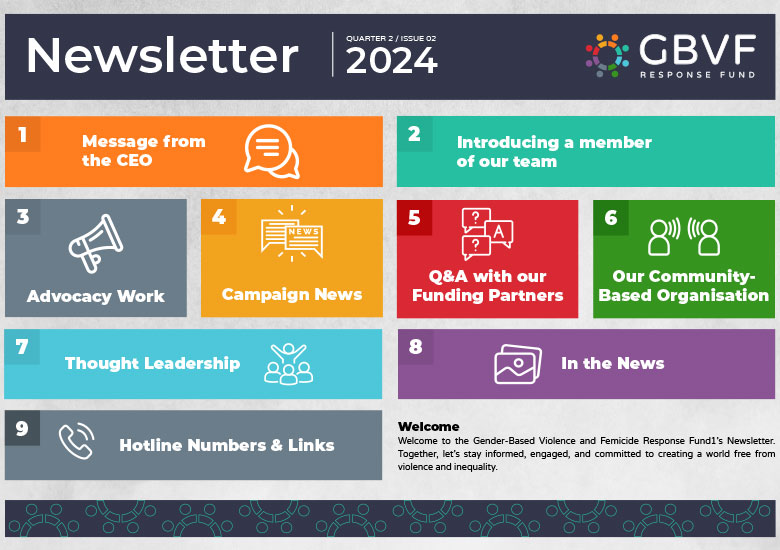 Newsletter

QUARTER 2 / ISSUE 02
2024

GBVF
RESPONSE FUND

1 Message from the CEO

2 Introducing a member of our team

3 Advocacy Work

4 NEWS Campaign News

5 ? A ? Q&A with our Funding Partners

6 Our Community-Based Organisation

7 Thought Leadership

8 In the News

9 Hotline Numbers & Links

Welcome
Welcome to the Gender-Based Violence and Femicide Response Fund1's Newsletter. Together, let's stay informed, engaged, and committed to creating a world free from violence and inequality.